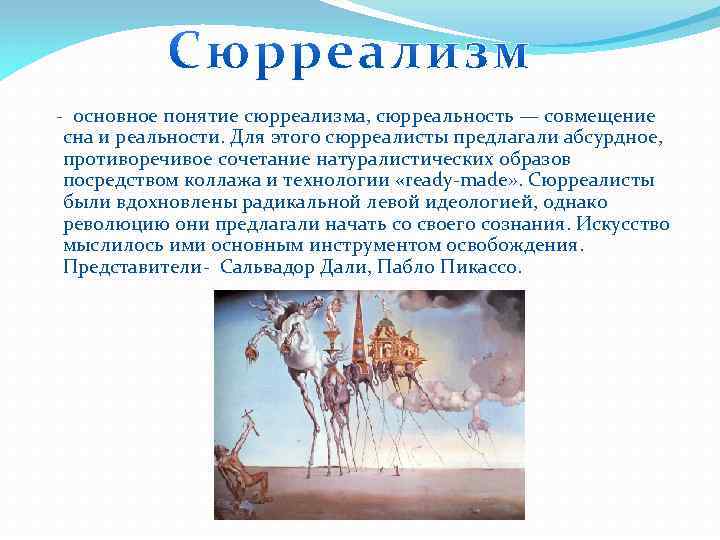 Сюрреализм

- основное понятие сюрреализма, сюрреальность — совмещение сна и реальности. Для этого сюрреалисты предлагали абсурдное, противоречивое сочетание натуралистических образов посредством коллажа и технологии «ready-made». Сюрреалисты были вдохновлены радикальной левой идеологией, однако революцию они предлагали начать со своего сознания. Искусство мыслилось ими основным инструментом освобождения. Представители- Сальвадор Дали, Пабло Пикассо.